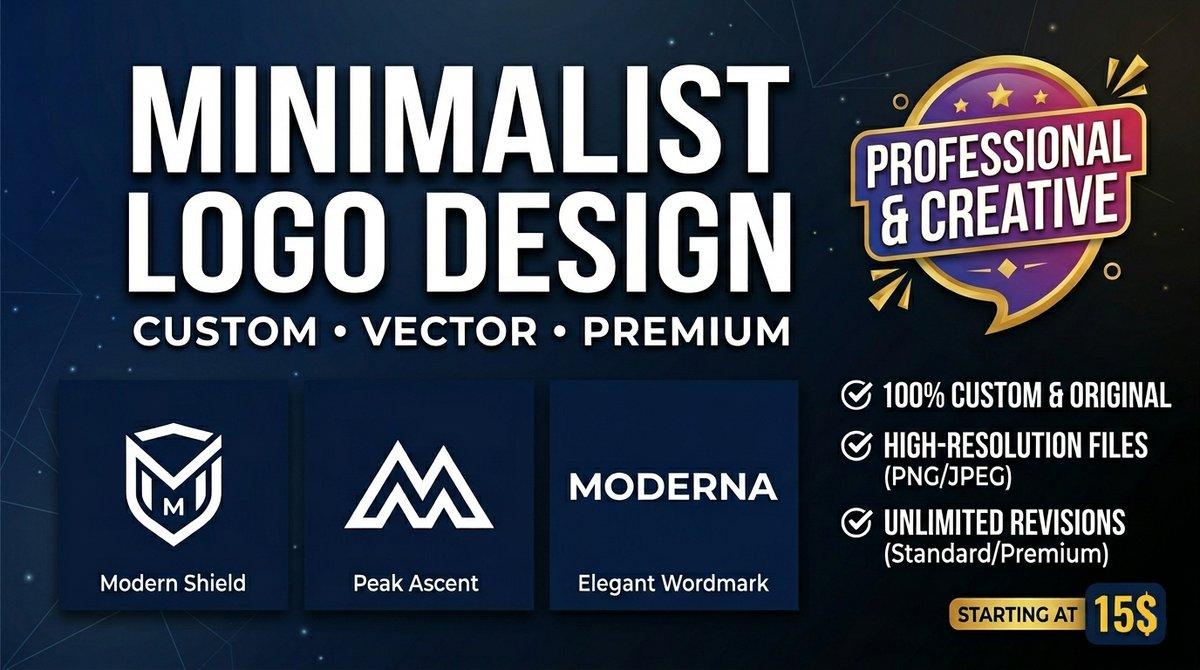 MINIMALIST LOGO DESIGN

CUSTOM • VECTOR • PREMIUM

PROFESSIONAL & CREATIVE

M

Modern Shield

Peak Ascent

MODERNA

Elegant Wordmark

100% CUSTOM & ORIGINAL

HIGH-RESOLUTION FILES (PNG/JPEG)

UNLIMITED REVISIONS (Standard/Premium)

STARTING AT 15$